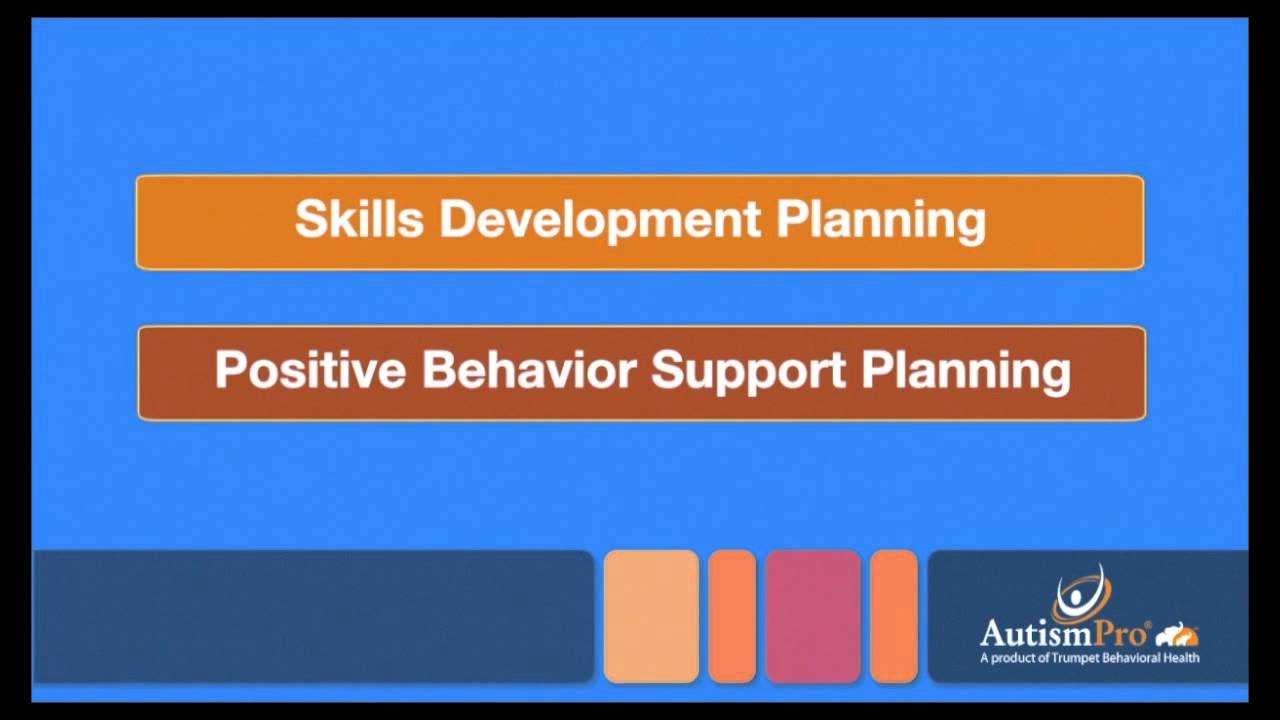 Skills Development Planning

Positive Behavior Support Planning

AutismPro®
A product of Trumpet Behavioral Health